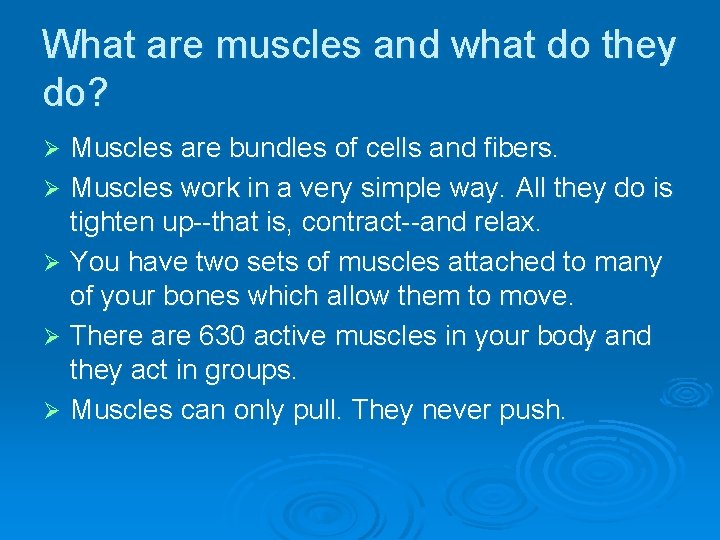 What are muscles and what do they do?

➢ Muscles are bundles of cells and fibers.

➢ Muscles work in a very simple way. All they do is tighten up--that is, contract--and relax.

➢ You have two sets of muscles attached to many of your bones which allow them to move.

➢ There are 630 active muscles in your body and they act in groups.

➢ Muscles can only pull. They never push.